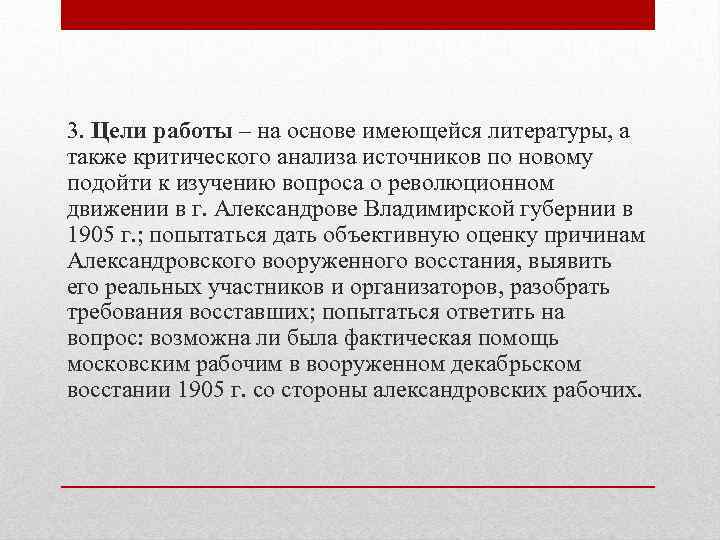 3. Цели работы – на основе имеющейся литературы, а также критического анализа источников по новому подойти к изучению вопроса о революционном движении в г. Александрове Владимирской губернии в 1905 г.; попытаться дать объективную оценку причинам Александровского вооруженного восстания, выявить его реальных участников и организаторов, разобрать требования восставших; попытаться ответить на вопрос: возможна ли была фактическая помощь московским рабочим в вооруженном декабрьском восстании 1905 г. со стороны александровских рабочих.